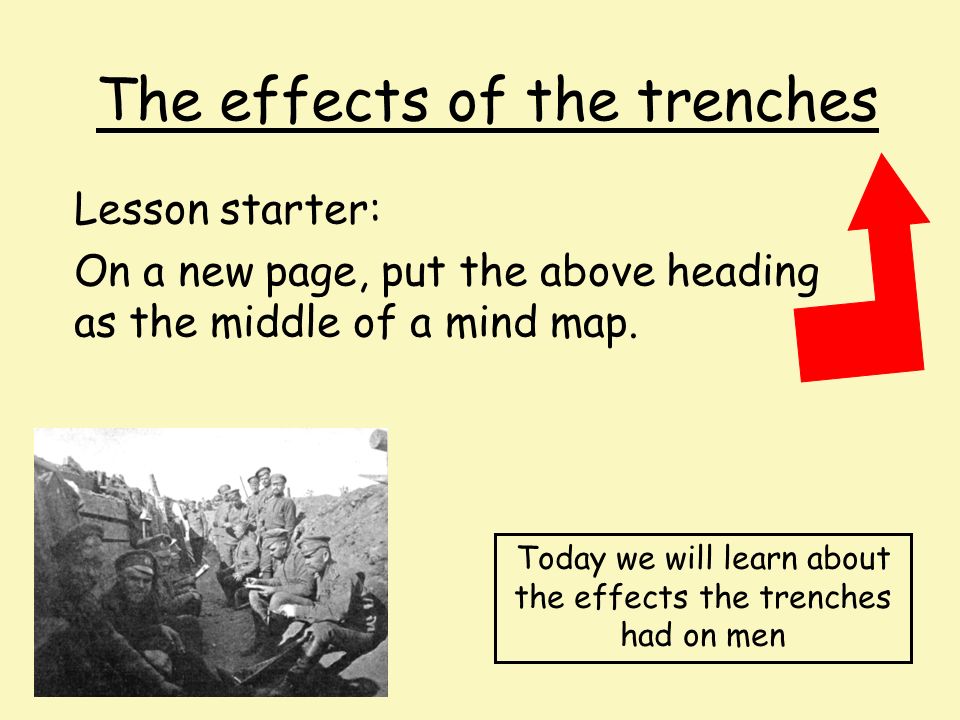 The effects of the trenches

Lesson starter:

On a new page, put the above heading as the middle of a mind map.

Today we will learn about the effects the trenches had on men